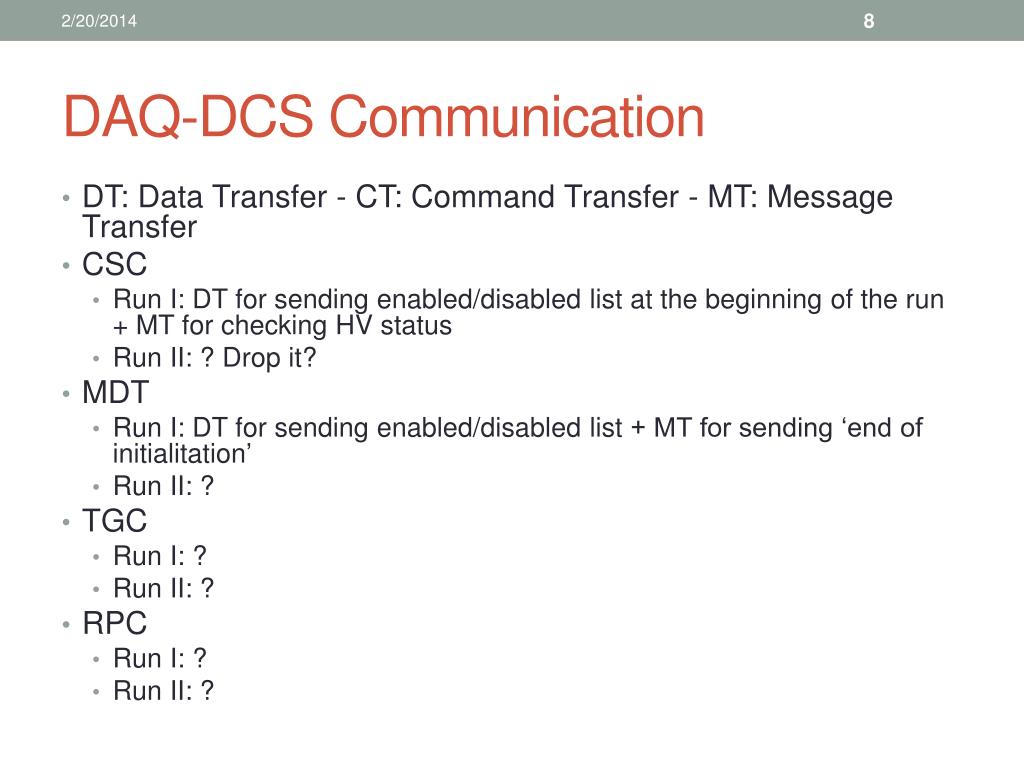 2/20/2014

8

DAQ-DCS Communication

• DT: Data Transfer - CT: Command Transfer - MT: Message Transfer
• CSC
  • Run I: DT for sending enabled/disabled list at the beginning of the run + MT for checking HV status
  • Run II: ? Drop it?
• MDT
  • Run I: DT for sending enabled/disabled list + MT for sending ‘end of initialitation’
  • Run II: ?
• TGC
  • Run I: ?
  • Run II: ?
• RPC
  • Run I: ?
  • Run II: ?